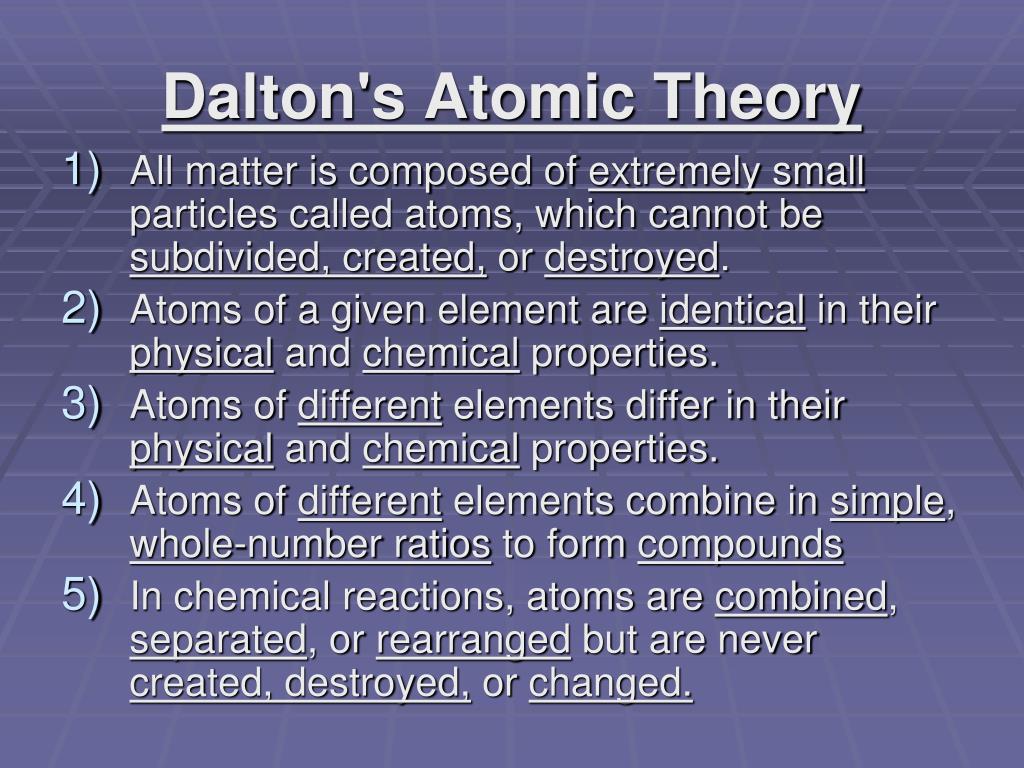 Dalton's Atomic Theory

1) All matter is composed of extremely small particles called atoms, which cannot be subdivided, created, or destroyed.

2) Atoms of a given element are identical in their physical and chemical properties.

3) Atoms of different elements differ in their physical and chemical properties.

4) Atoms of different elements combine in simple, whole-number ratios to form compounds

5) In chemical reactions, atoms are combined, separated, or rearranged but are never created, destroyed, or changed.